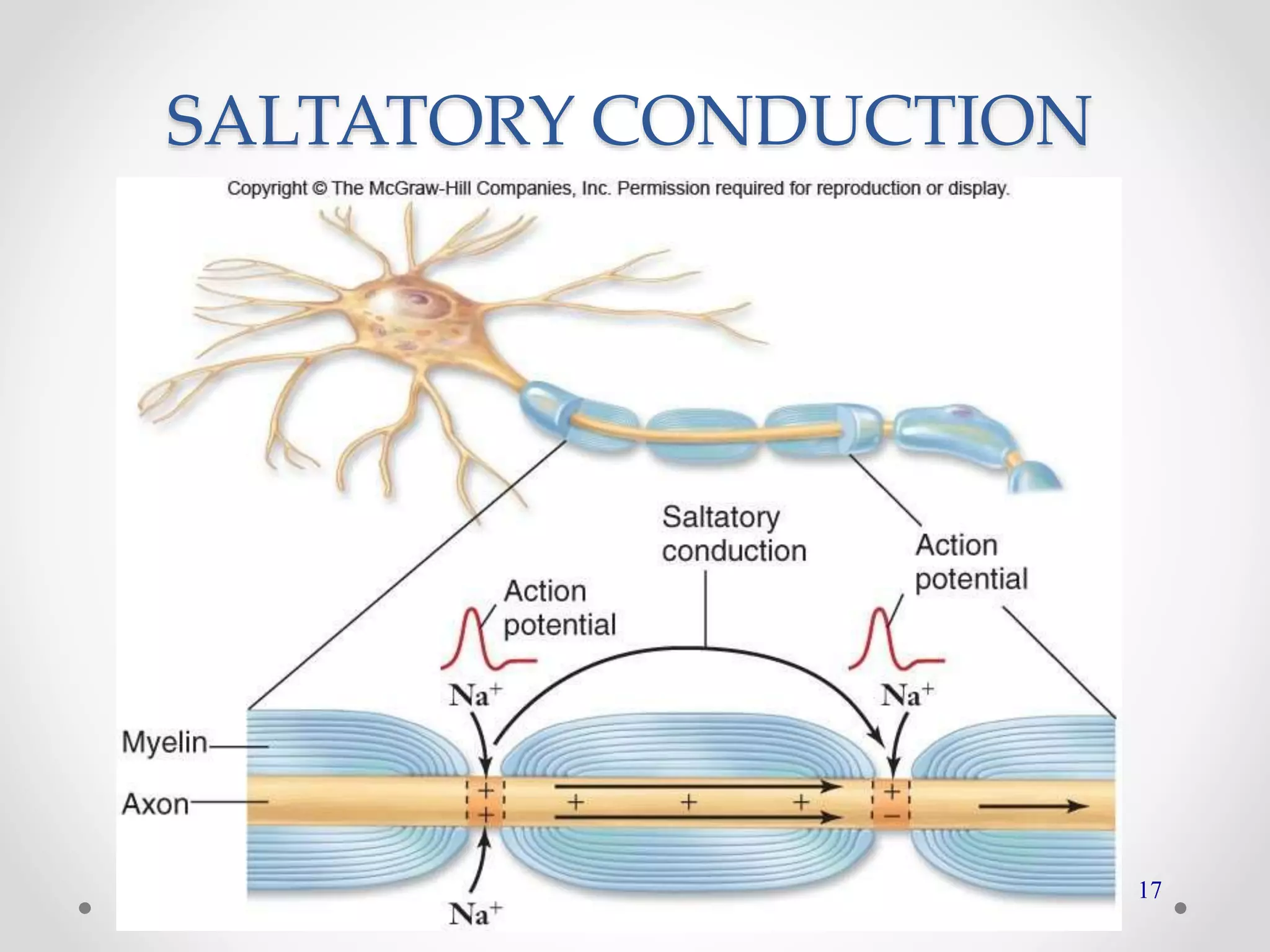 SALTATORY CONDUCTION

Copyright © The McGraw-Hill Companies, Inc. Permission required for reproduction or display.

Saltatory conduction

Action potential

Action potential

$Na^+$

$Na^+$

Myelin

Axon

+
+

+ + +

+
−

$Na^+$

17